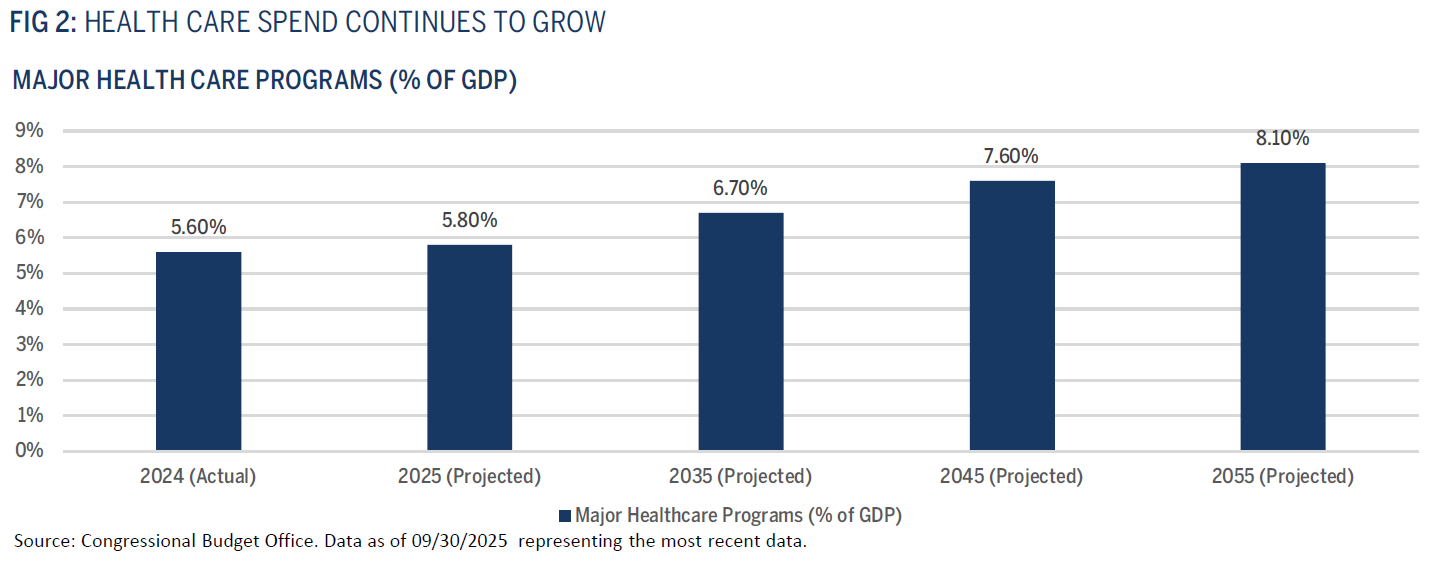 FIG 2: HEALTH CARE SPEND CONTINUES TO GROW

MAJOR HEALTH CARE PROGRAMS (% OF GDP)

9%
8%
7%
6%
5%
4%
3%
2%
1%
0%

5.60%
5.80%
6.70%
7.60%
8.10%

2024 (Actual)
2025 (Projected)
2035 (Projected)
2045 (Projected)
2055 (Projected)

Major Healthcare Programs (% of GDP)

Source: Congressional Budget Office. Data as of 09/30/2025 representing the most recent data.